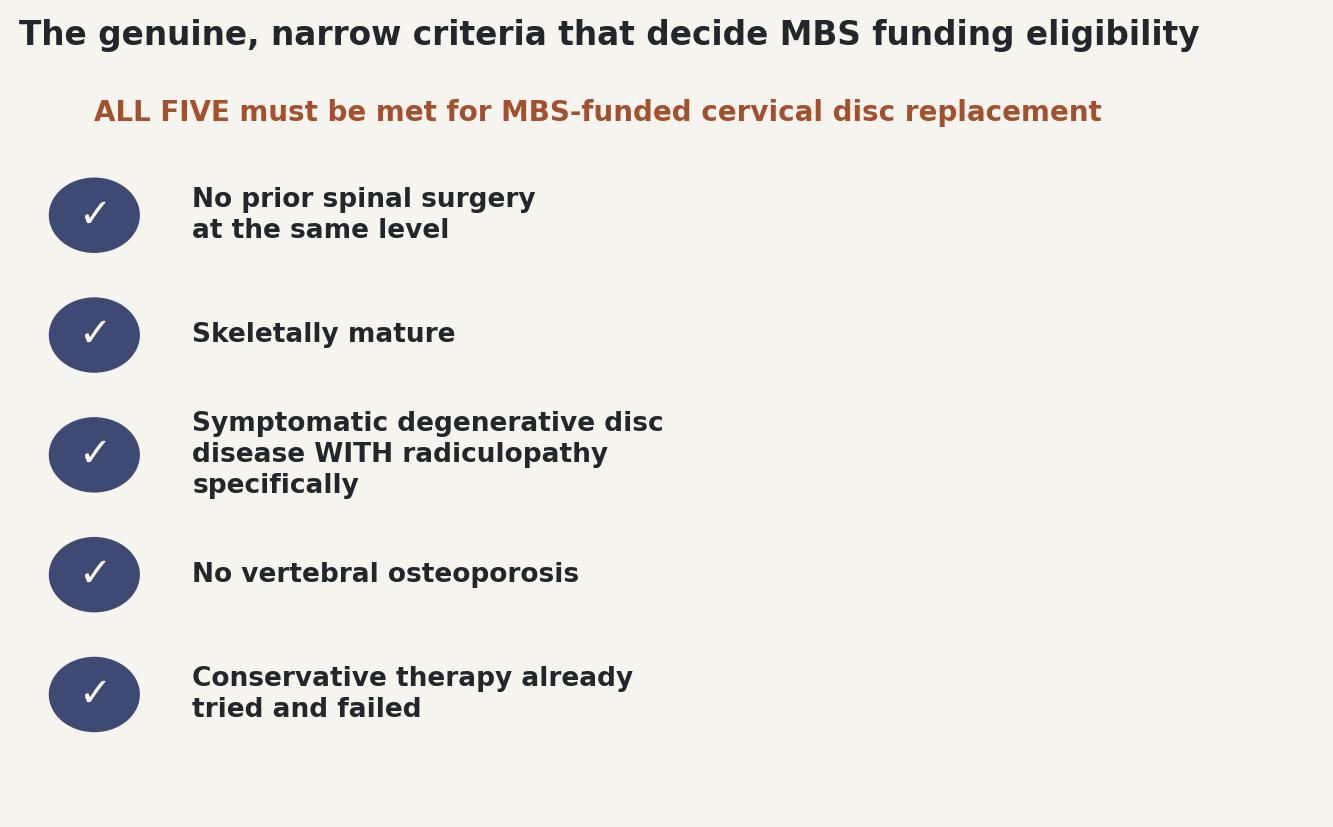 The genuine, narrow criteria that decide MBS funding eligibility

ALL FIVE must be met for MBS-funded cervical disc replacement

✓ No prior spinal surgery at the same level

✓ Skeletally mature

✓ Symptomatic degenerative disc disease WITH radiculopathy specifically

✓ No vertebral osteoporosis

✓ Conservative therapy already tried and failed